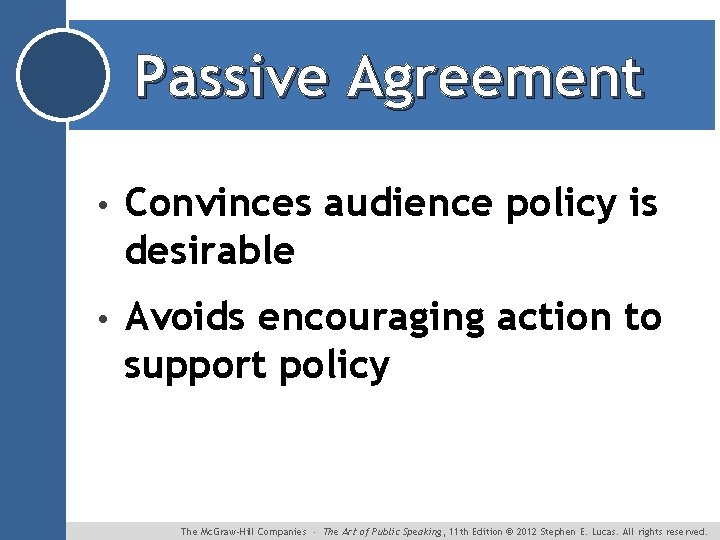 Passive Agreement

• Convinces audience policy is desirable

• Avoids encouraging action to support policy

The McGraw-Hill Companies · The Art of Public Speaking, 11th Edition © 2012 Stephen E. Lucas. All rights reserved.